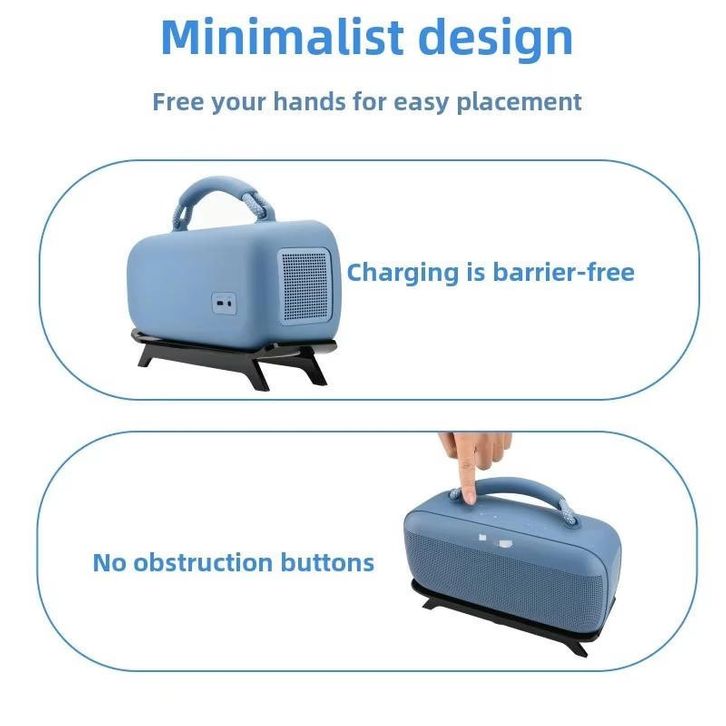 Minimalist design

Free your hands for easy placement

Charging is barrier-free

No obstruction buttons